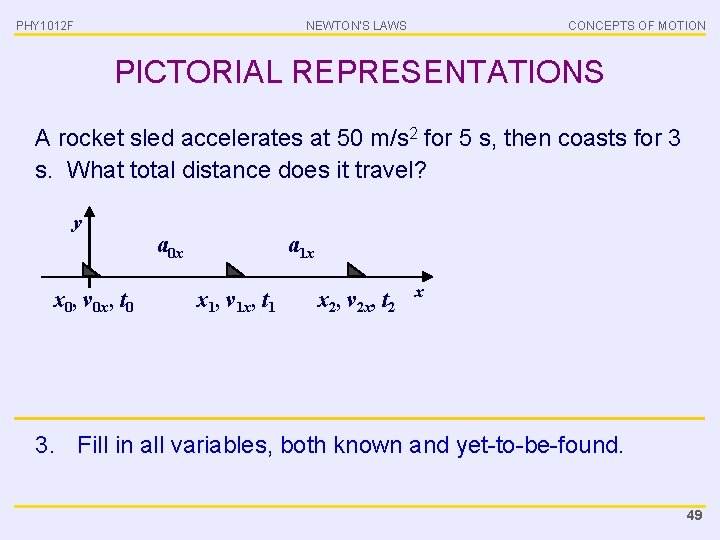 PHY1012F NEWTON'S LAWS CONCEPTS OF MOTION

PICTORIAL REPRESENTATIONS

A rocket sled accelerates at 50 m/s$^2$ for 5 s, then coasts for 3 s. What total distance does it travel?

$y$

$a_{0x}$ $a_{1x}$

$x_0, v_{0x}, t_0$ $x_1, v_{1x}, t_1$ $x_2, v_{2x}, t_2$ $x$

3. Fill in all variables, both known and yet-to-be-found.

49